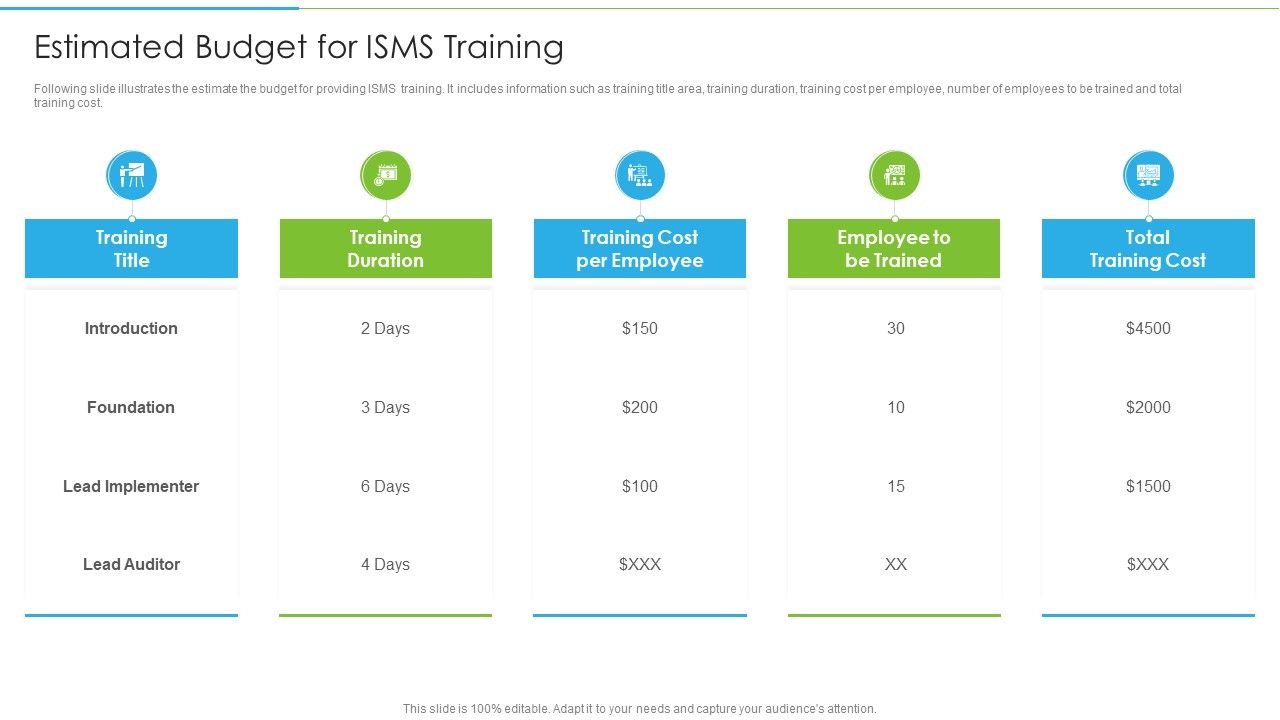 Estimated Budget for ISMS Training

Following slide illustrates the estimate the budget for providing ISMS training. It includes information such as training title area, training duration, training cost per employee, number of employees to be trained and total training cost.

| Training Title | Training Duration | Training Cost per Employee | Employee to be Trained | Total Training Cost |
|---|---|---|---|---|
| Introduction | 2 Days | \$150 | 30 | \$4500 |
| Foundation | 3 Days | \$200 | 10 | \$2000 |
| Lead Implementer | 6 Days | \$100 | 15 | \$1500 |
| Lead Auditor | 4 Days | \$XXX | XX | \$XXX |

This slide is 100% editable. Adapt it to your needs and capture your audience's attention.